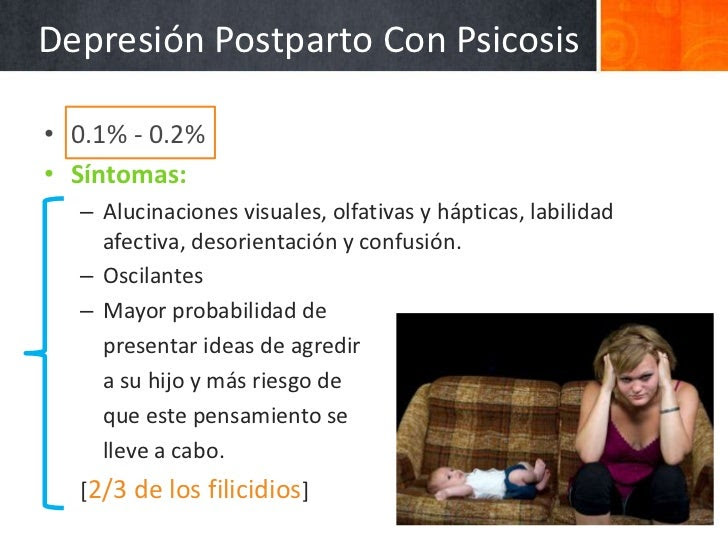 Depresión Postparto Con Psicosis

• 0.1% - 0.2%
• Síntomas:
– Alucinaciones visuales, olfativas y hápticas, labilidad afectiva, desorientación y confusión.
– Oscilantes
– Mayor probabilidad de presentar ideas de agredir a su hijo y más riesgo de que este pensamiento se lleve a cabo.
[2/3 de los filicidios]